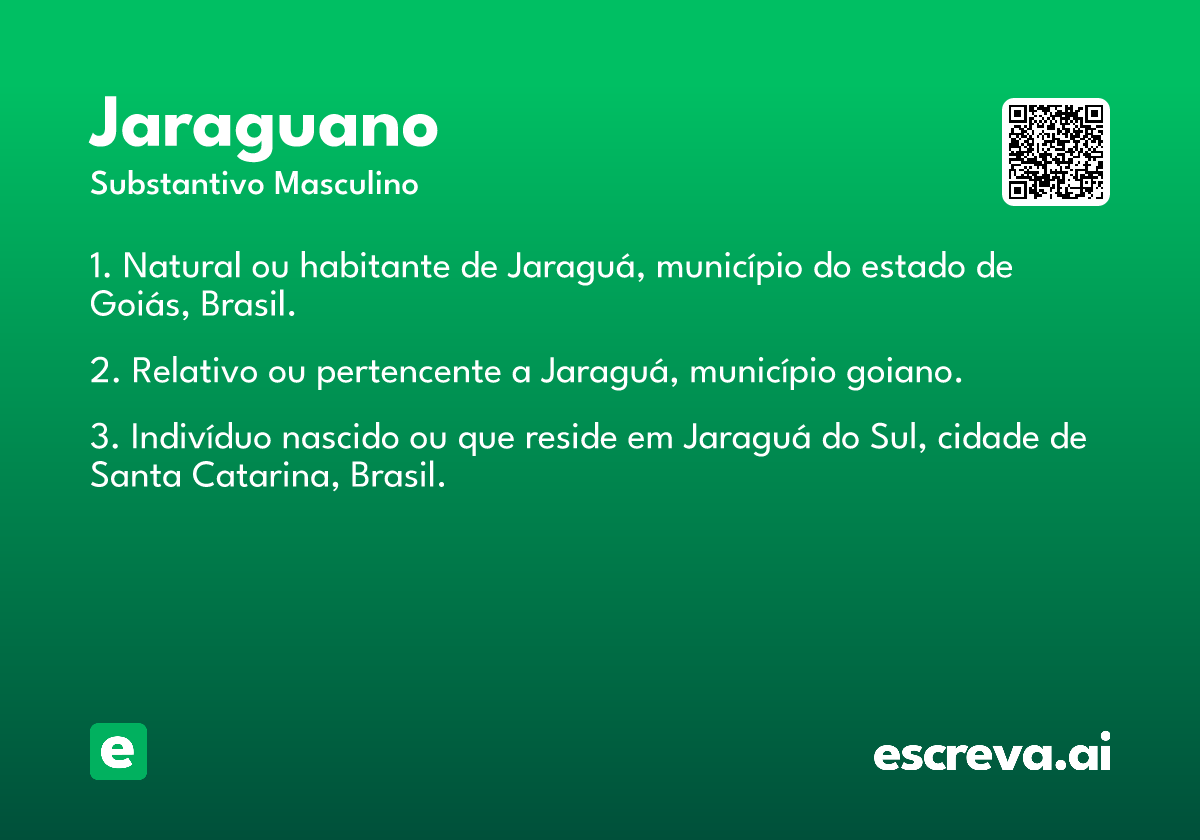 Jaraguano

Substantivo Masculino

1. Natural ou habitante de Jaraguá, município do estado de Goiás, Brasil.

2. Relativo ou pertencente a Jaraguá, município goiano.

3. Indivíduo nascido ou que reside em Jaraguá do Sul, cidade de Santa Catarina, Brasil.

e

escreva.ai